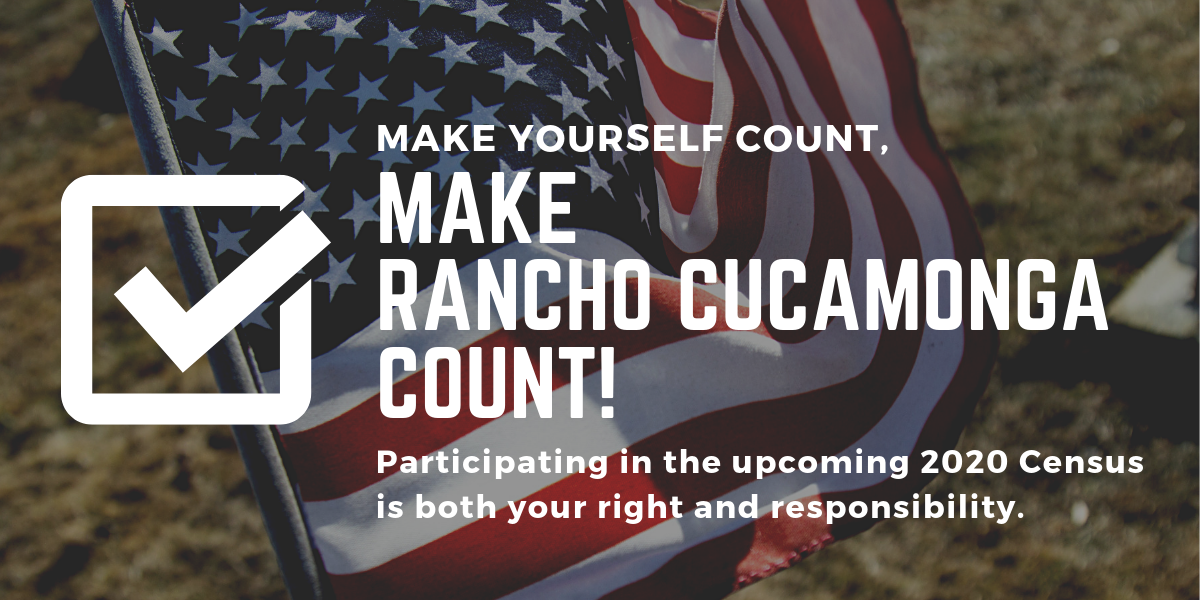 MAKE YOURSELF COUNT,

MAKE RANCHO CUCAMONGA COUNT!

Participating in the upcoming 2020 Census is both your right and responsibility.